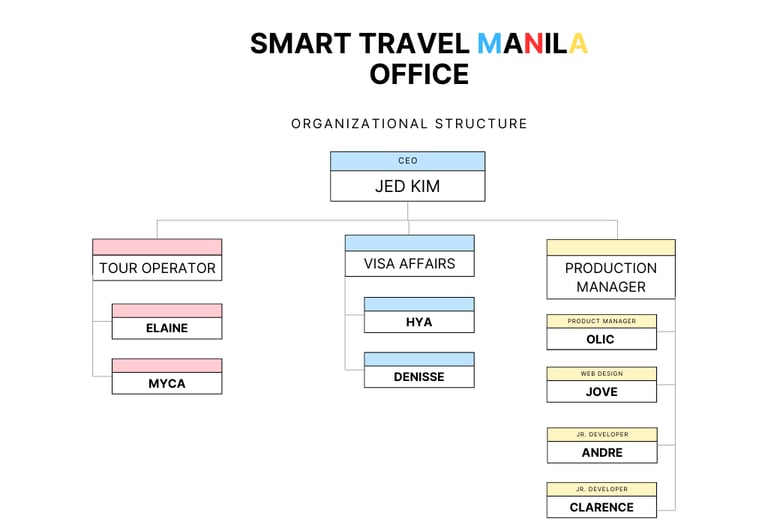 SMART TRAVEL MANILA OFFICE

ORGANIZATIONAL STRUCTURE

CEO
JED KIM

TOUR OPERATOR

ELAINE

MYCA

VISA AFFAIRS

HYA

DENISSE

PRODUCTION MANAGER

PRODUCT MANAGER
OLIC

WEB DESIGN
JOVE

JR. DEVELOPER
ANDRE

JR. DEVELOPER
CLARENCE